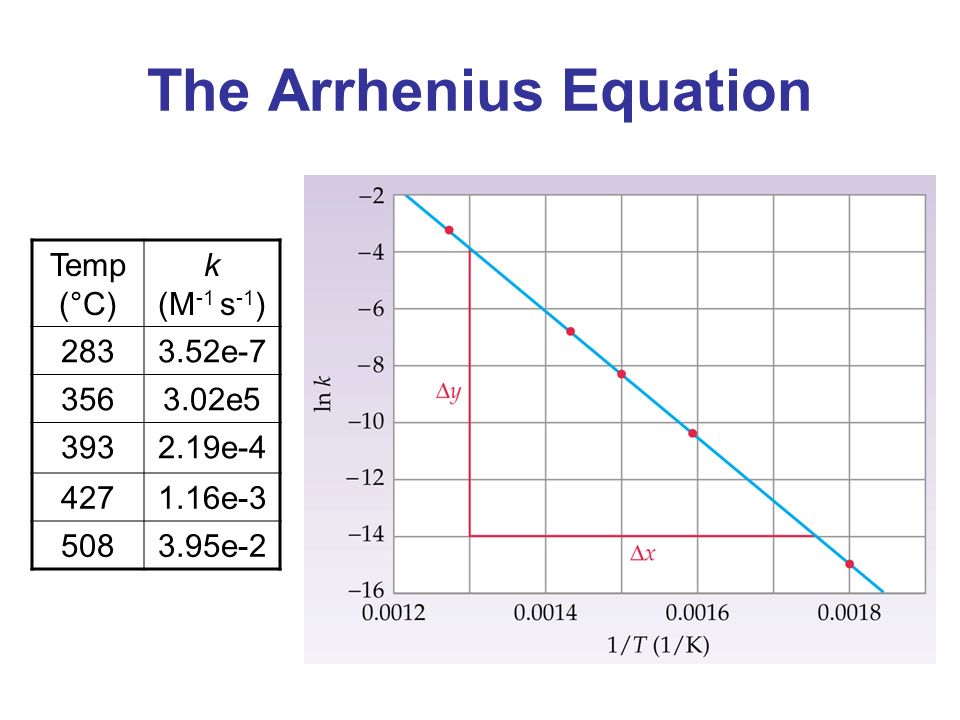 The Arrhenius Equation

| Temp (°C) | $k$ ($M^{-1} s^{-1}$) |
|---|---|
| 283 | 3.52e-7 |
| 356 | 3.02e5 |
| 393 | 2.19e-4 |
| 427 | 1.16e-3 |
| 508 | 3.95e-2 |

−2
−4
−6
−8
−10
−12
−14
−16
$\ln k$
$\Delta y$
$\Delta x$
0.0012
0.0014
0.0016
0.0018
$1/T$ (1/K)